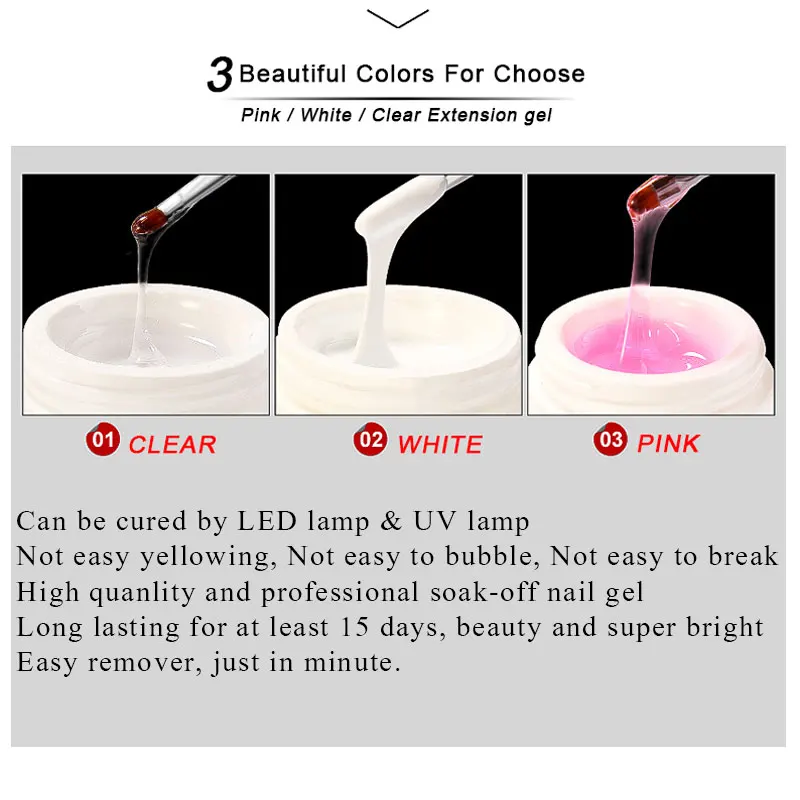 3 Beautiful Colors For Choose

Pink / White / Clear Extension gel

01 CLEAR

02 WHITE

03 PINK

Can be cured by LED lamp & UV lamp
Not easy yellowing, Not easy to bubble, Not easy to break
High quanlity and professional soak-off nail gel
Long lasting for at least 15 days, beauty and super bright
Easy remover, just in minute.